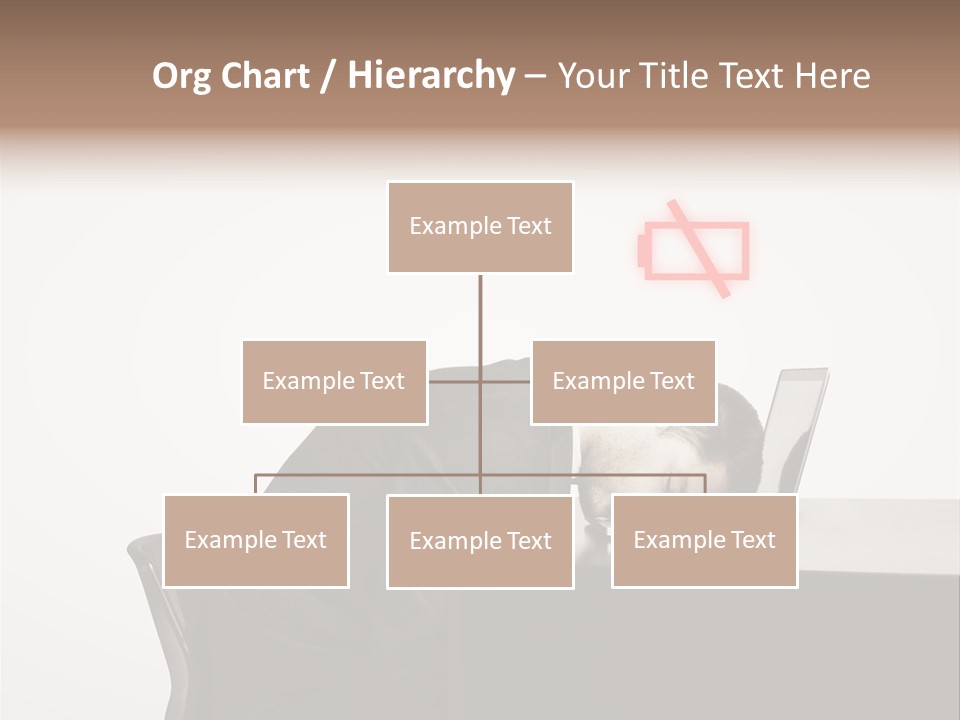 Org Chart / Hierarchy – Your Title Text Here

Example Text

Example Text

Example Text

Example Text

Example Text

Example Text